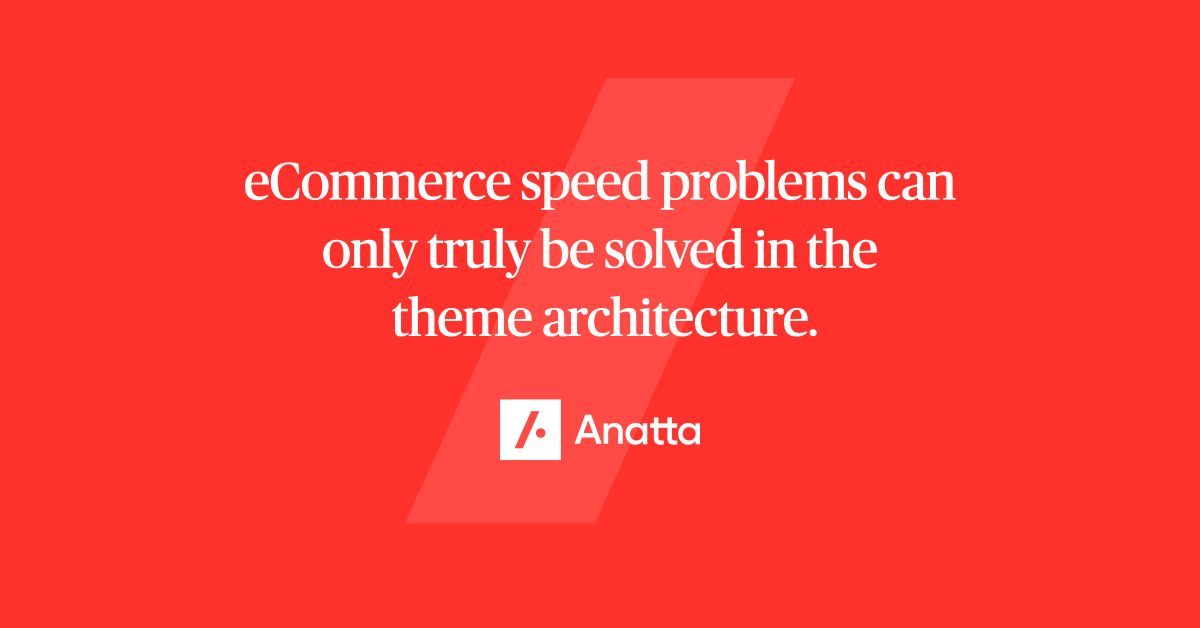 eCommerce speed problems can only truly be solved in the theme architecture.

Anatta